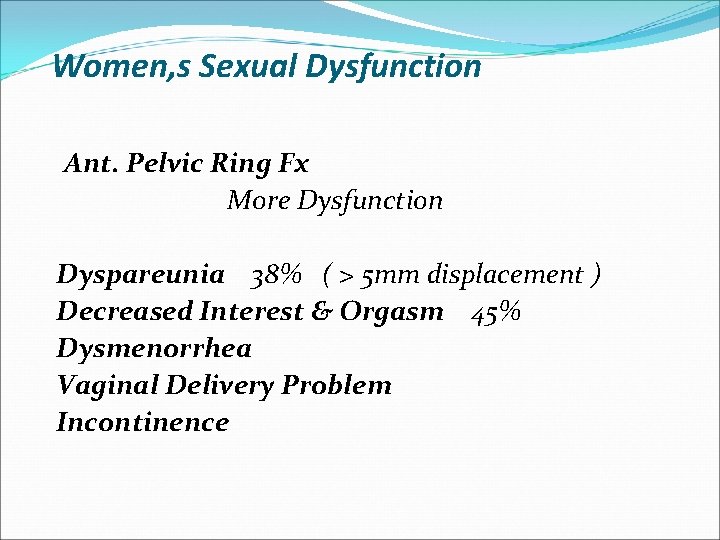 Women,s Sexual Dysfunction

Ant. Pelvic Ring Fx
More Dysfunction

Dyspareunia 38% ( > 5mm displacement )
Decreased Interest & Orgasm 45%
Dysmenorrhea
Vaginal Delivery Problem
Incontinence